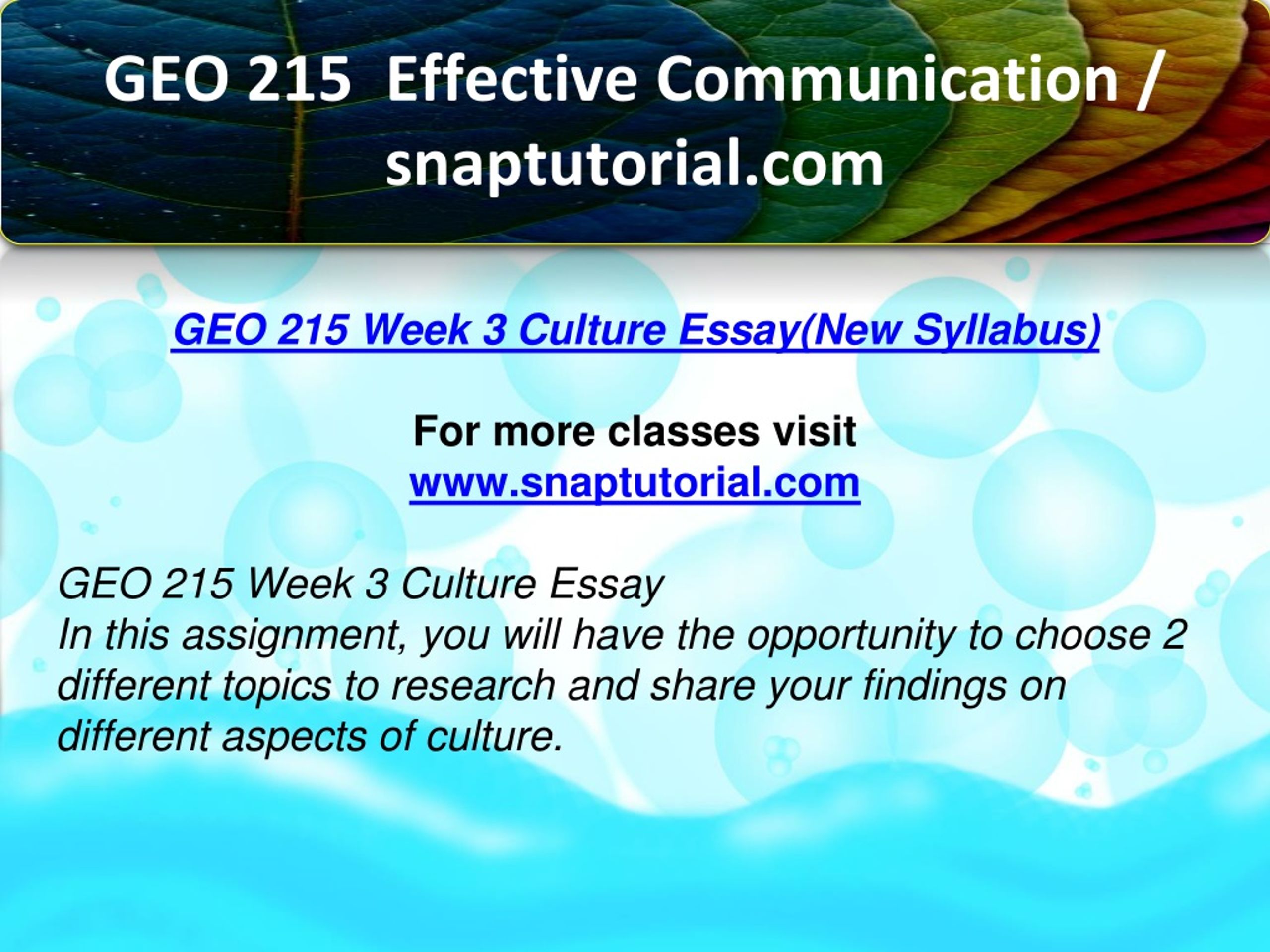 GEO 215 Effective Communication / snaptutorial.com

GEO 215 Week 3 Culture Essay(New Syllabus)

For more classes visit
www.snaptutorial.com

GEO 215 Week 3 Culture Essay
In this assignment, you will have the opportunity to choose 2 different topics to research and share your findings on different aspects of culture.